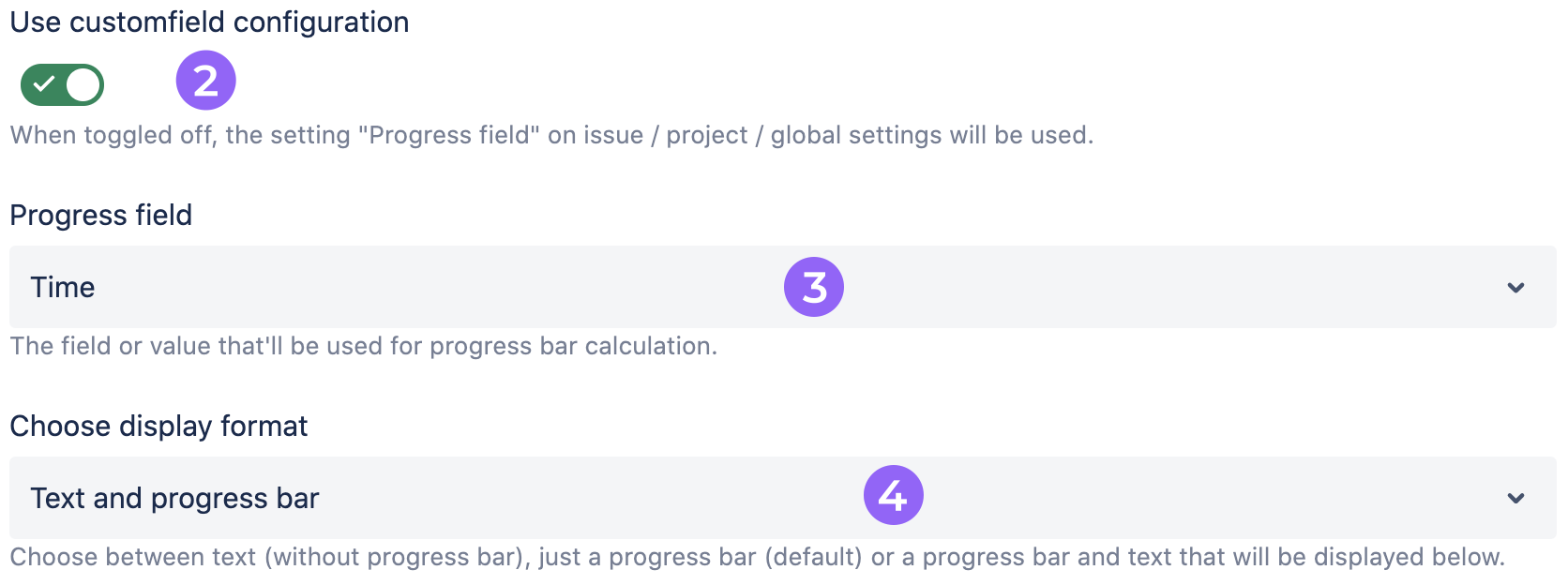 Use customfield configuration

2

When toggled off, the setting "Progress field" on issue / project / global settings will be used.

Progress field

Time

3

The field or value that'll be used for progress bar calculation.

Choose display format

Text and progress bar

4

Choose between text (without progress bar), just a progress bar (default) or a progress bar and text that will be displayed below.